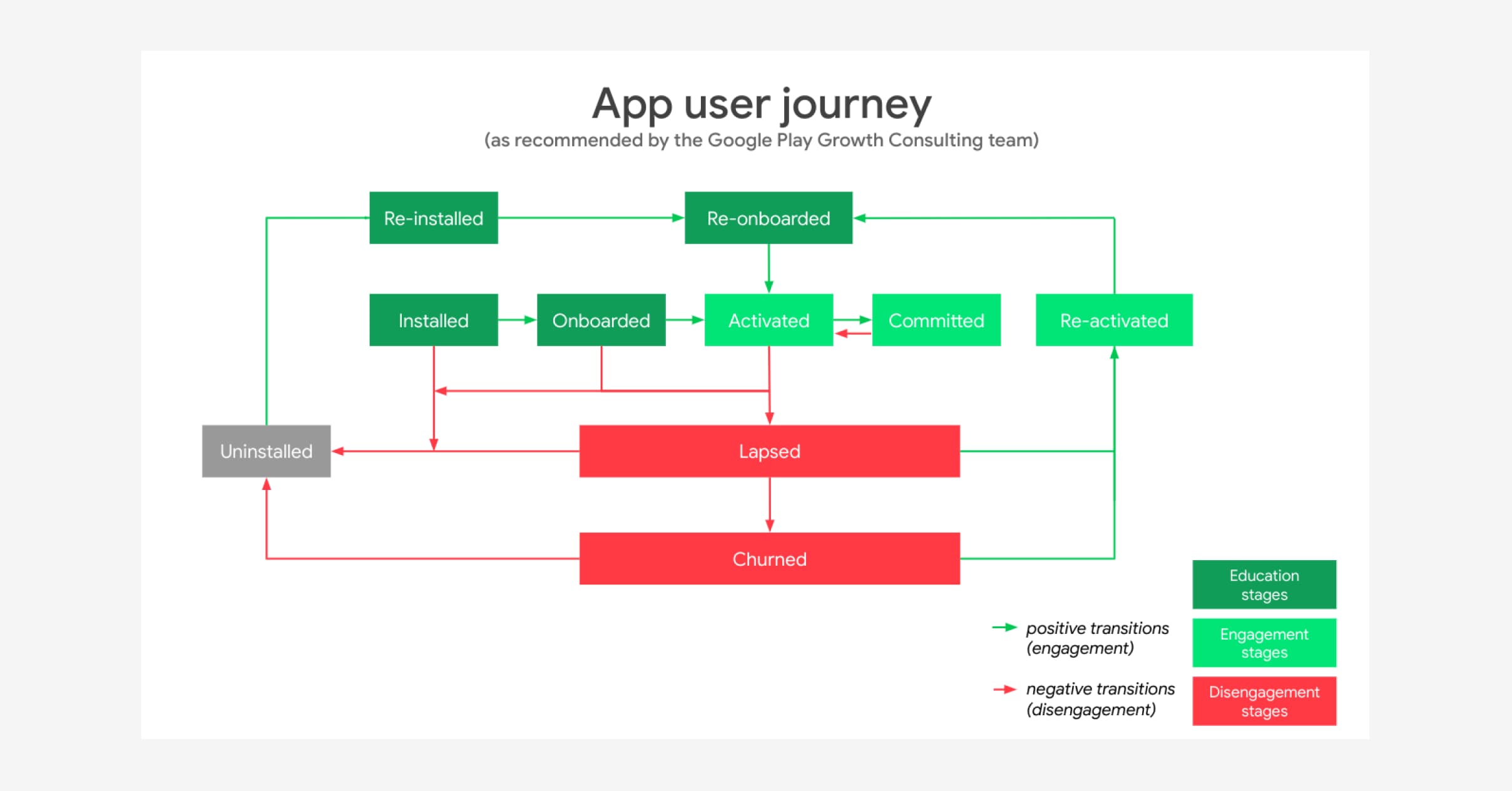 App user journey
(as recommended by the Google Play Growth Consulting team)

Re-installed

Re-onboarded

Installed

Onboarded

Activated

Committed

Re-activated

Uninstalled

Lapsed

Churned

positive transitions (engagement)

negative transitions (disengagement)

Education stages

Engagement stages

Disengagement stages